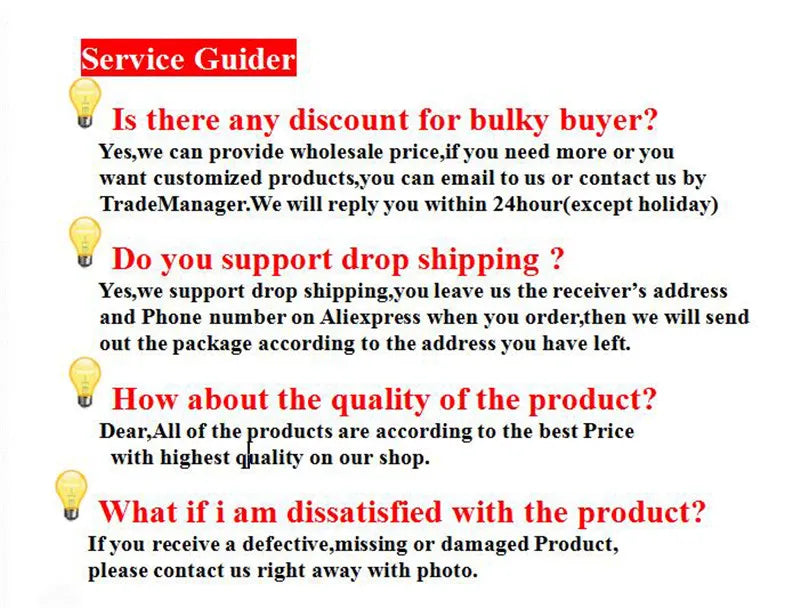 Service Guider

Is there any discount for bulky buyer?
Yes,we can provide wholesale price,if you need more or you want customized products,you can email to us or contact us by TradeManager.We will reply you within 24hour(except holiday)

Do you support drop shipping ?
Yes,we support drop shipping,you leave us the receiver's address and Phone number on Aliexpress when you order,then we will send out the package according to the address you have left.

How about the quality of the product?
Dear,All of the products are according to the best Price with highest quality on our shop.

What if i am dissatisfied with the product?
If you receive a defective,missing or damaged Product, please contact us right away with photo.